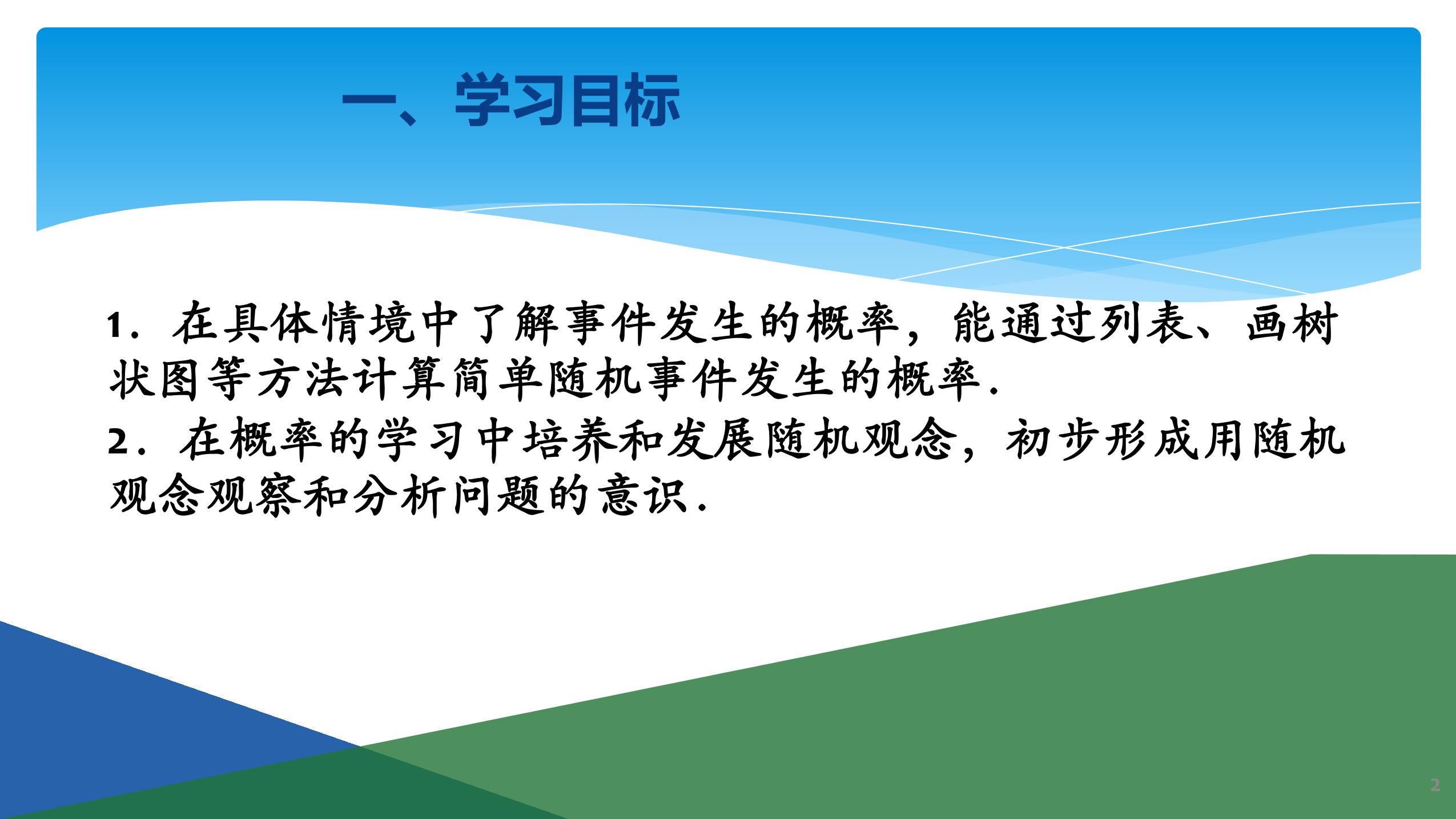 一、学习目标

1．在具体情境中了解事件发生的概率，能通过列表、画树状图等方法计算简单随机事件发生的概率．

2．在概率的学习中培养和发展随机观念，初步形成用随机观念观察和分析问题的意识．

2